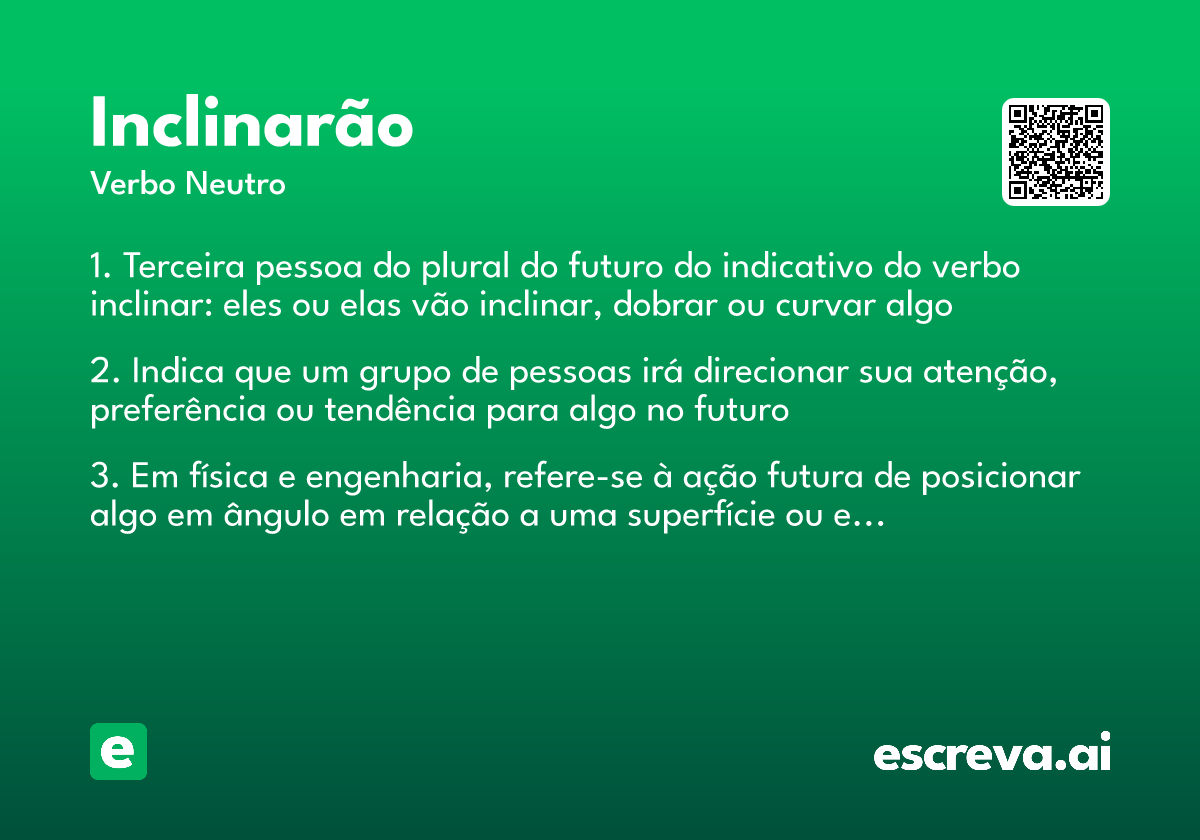 Inclinarão

Verbo Neutro

1. Terceira pessoa do plural do futuro do indicativo do verbo inclinar: eles ou elas vão inclinar, dobrar ou curvar algo

2. Indica que um grupo de pessoas irá direcionar sua atenção, preferência ou tendência para algo no futuro

3. Em física e engenharia, refere-se à ação futura de posicionar algo em ângulo em relação a uma superfície ou e…

e

escreva.ai